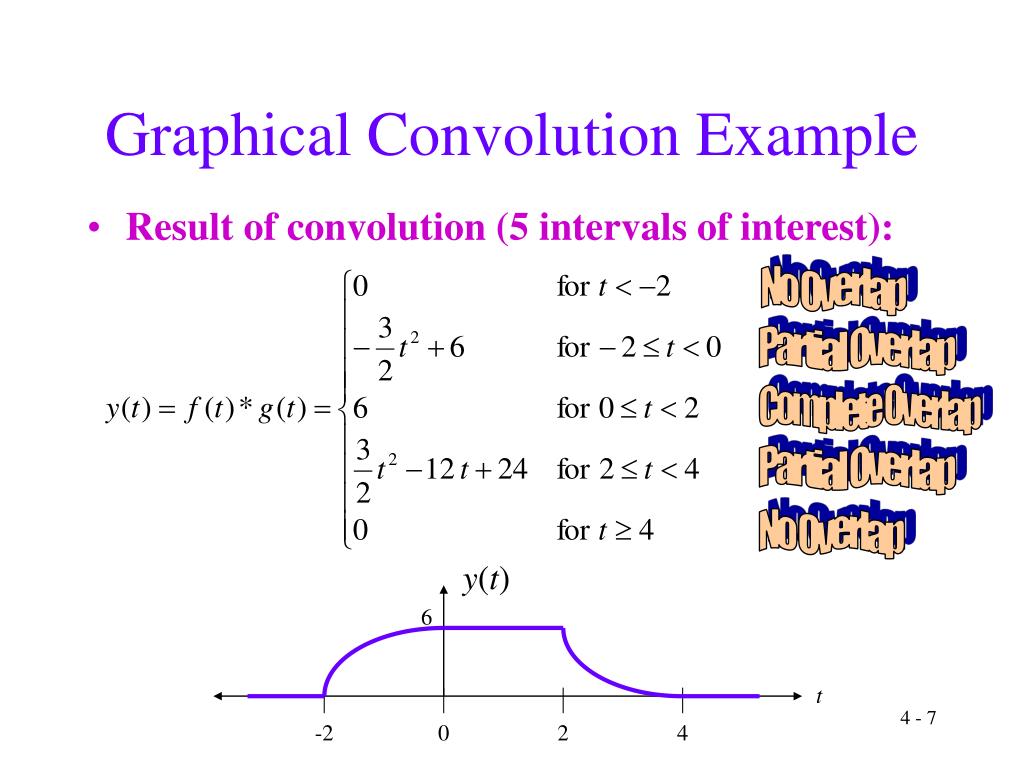 Graphical Convolution Example

• Result of convolution (5 intervals of interest):

$y(t) = f(t) * g(t) = \begin{cases} 0 & \text{for } t < -2 \\ -\frac{3}{2}t^2 + 6 & \text{for } -2 \le t < 0 \\ 6 & \text{for } 0 \le t < 2 \\ \frac{3}{2}t^2 - 12t + 24 & \text{for } 2 \le t < 4 \\ 0 & \text{for } t \ge 4 \end{cases}$

No Overlap
Partial Overlap
Complete Overlap
Partial Overlap
No Overlap

$y(t)$
6
$t$
-2
0
2
4

4 - 7